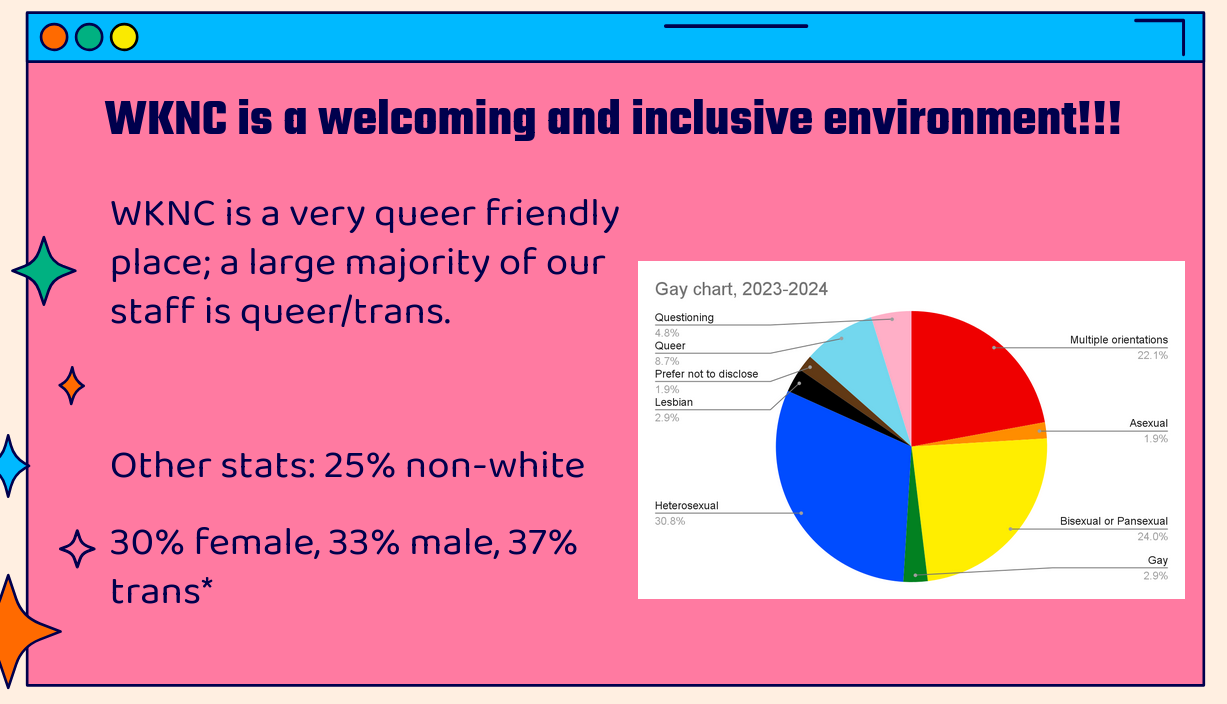 WKNC is a welcoming and inclusive environment!!!

WKNC is a very queer friendly place; a large majority of our staff is queer/trans.

Other stats: 25% non-white

30% female, 33% male, 37% trans*

Gay chart, 2023-2024

Questioning
4.8%
Queer
8.7%
Prefer not to disclose
1.9%
Lesbian
2.9%
Heterosexual
30.8%
Multiple orientations
22.1%
Asexual
1.9%
Bisexual or Pansexual
24.0%
Gay
2.9%